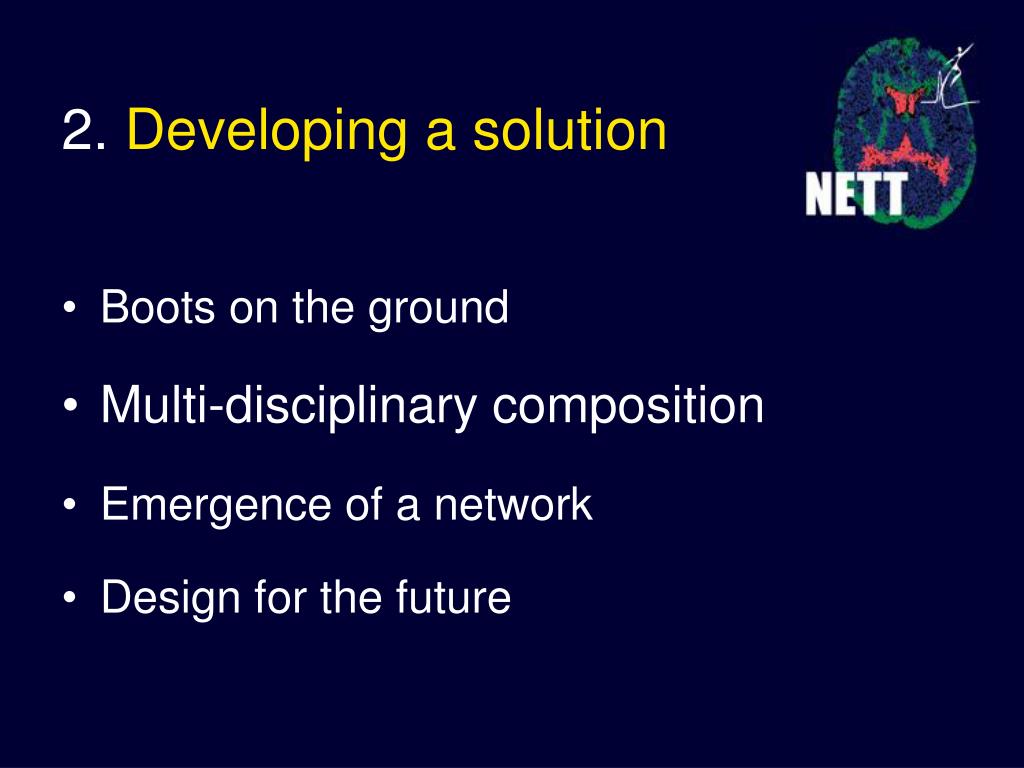 2. Developing a solution

NETT

• Boots on the ground

• Multi-disciplinary composition

• Emergence of a network

• Design for the future